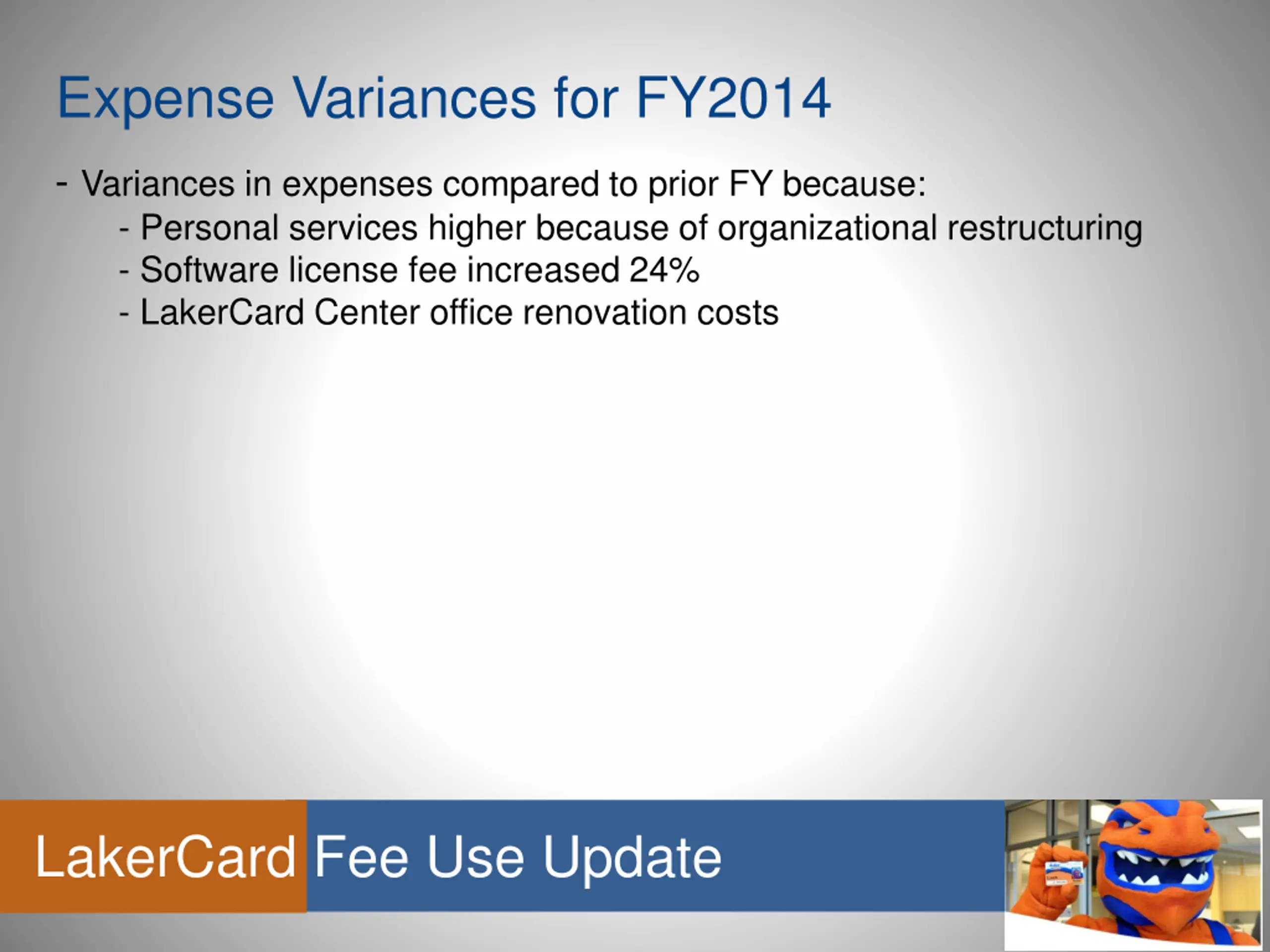 Expense Variances for FY2014

- Variances in expenses compared to prior FY because:
  - Personal services higher because of organizational restructuring
  - Software license fee increased 24%
  - LakerCard Center office renovation costs

LakerCard Fee Use Update